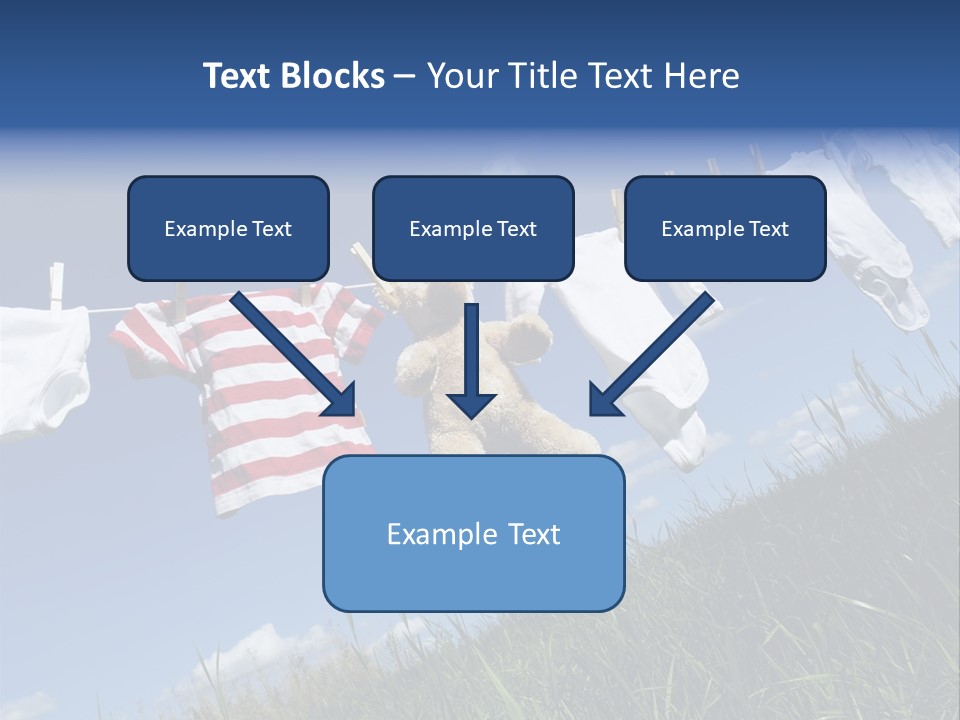 Text Blocks – Your Title Text Here

Example Text

Example Text

Example Text

Example Text